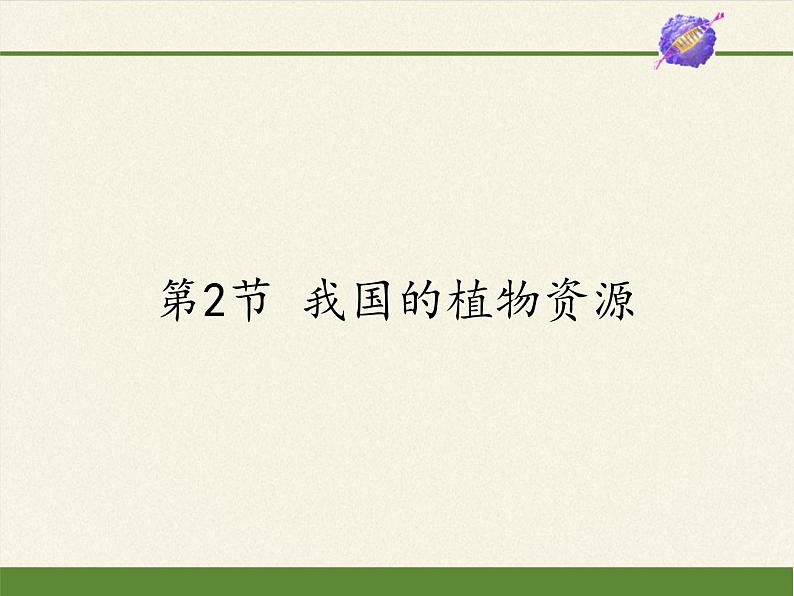 第2节 我国的植物资源